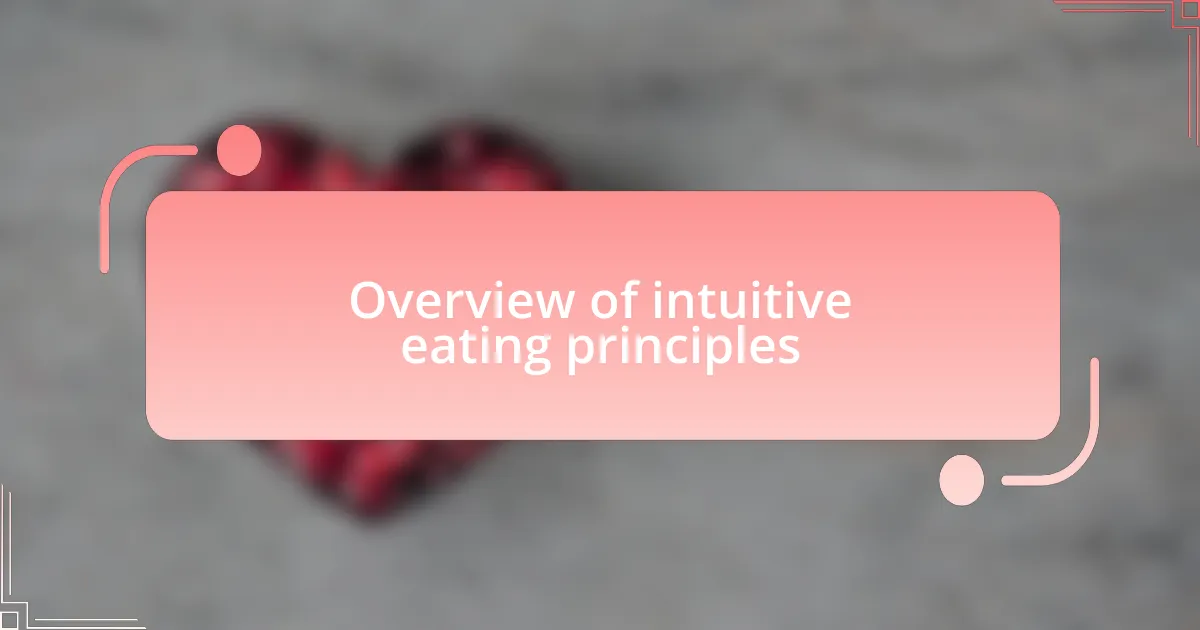 Overview of intuitive eating principles